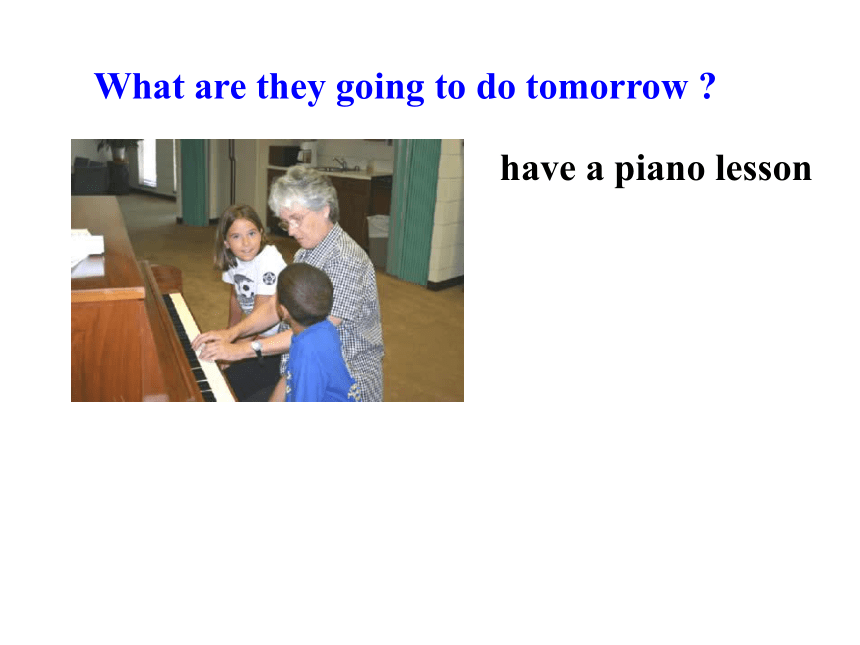 What are they going to do tomorrow ?

have a piano lesson